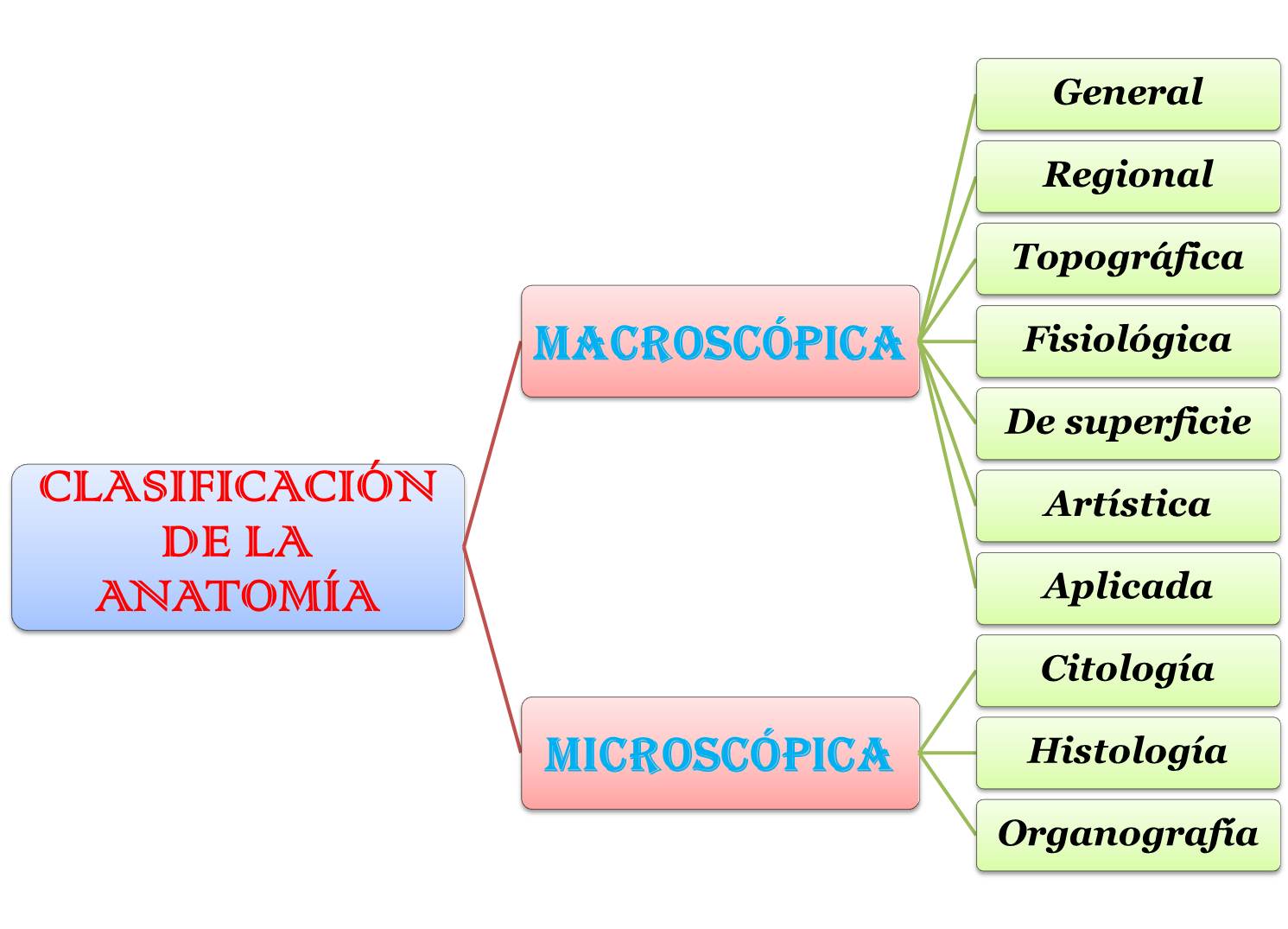 CLASIFICACIÓN DE LA ANATOMÍA

MACROSCÓPICA

General

Regional

Topográfica

Fisiológica

De superficie

Artística

Aplicada

MICROSCÓPICA

Citología

Histología

Organografía